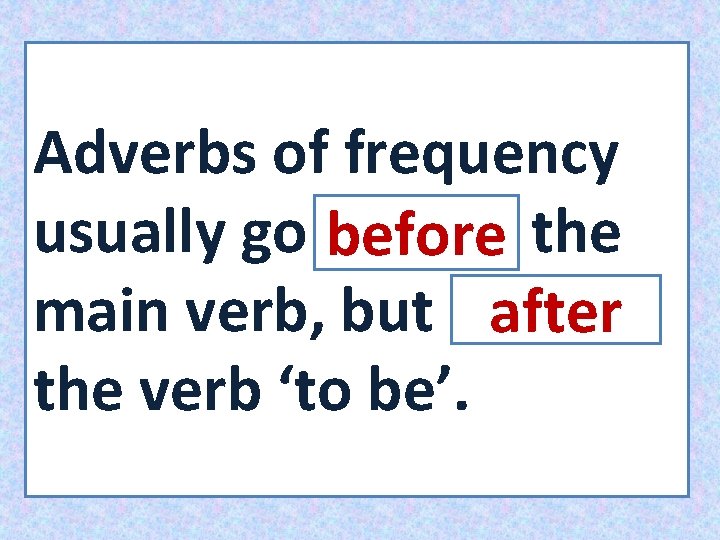 Adverbs of frequency usually go before the main verb, but after the verb ‘to be’.